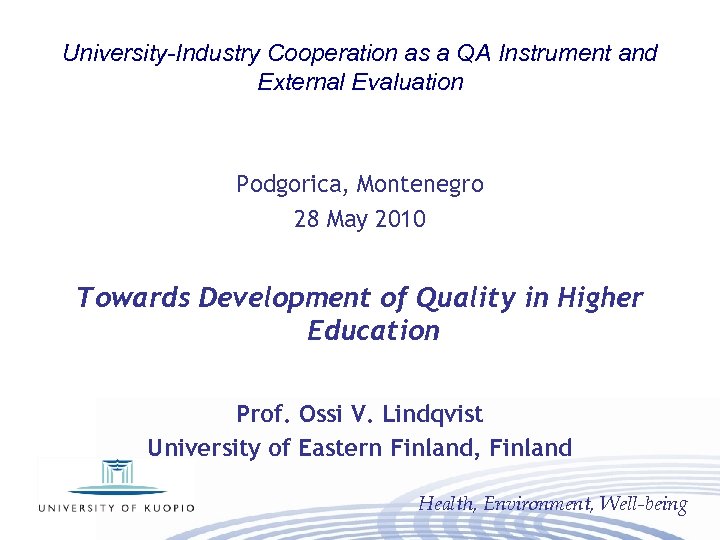 University-Industry Cooperation as a QA Instrument and External Evaluation

Podgorica, Montenegro
28 May 2010

Towards Development of Quality in Higher Education

Prof. Ossi V. Lindqvist
University of Eastern Finland, Finland

UNIVERSITY OF KUOPIO

Health, Environment, Well-being